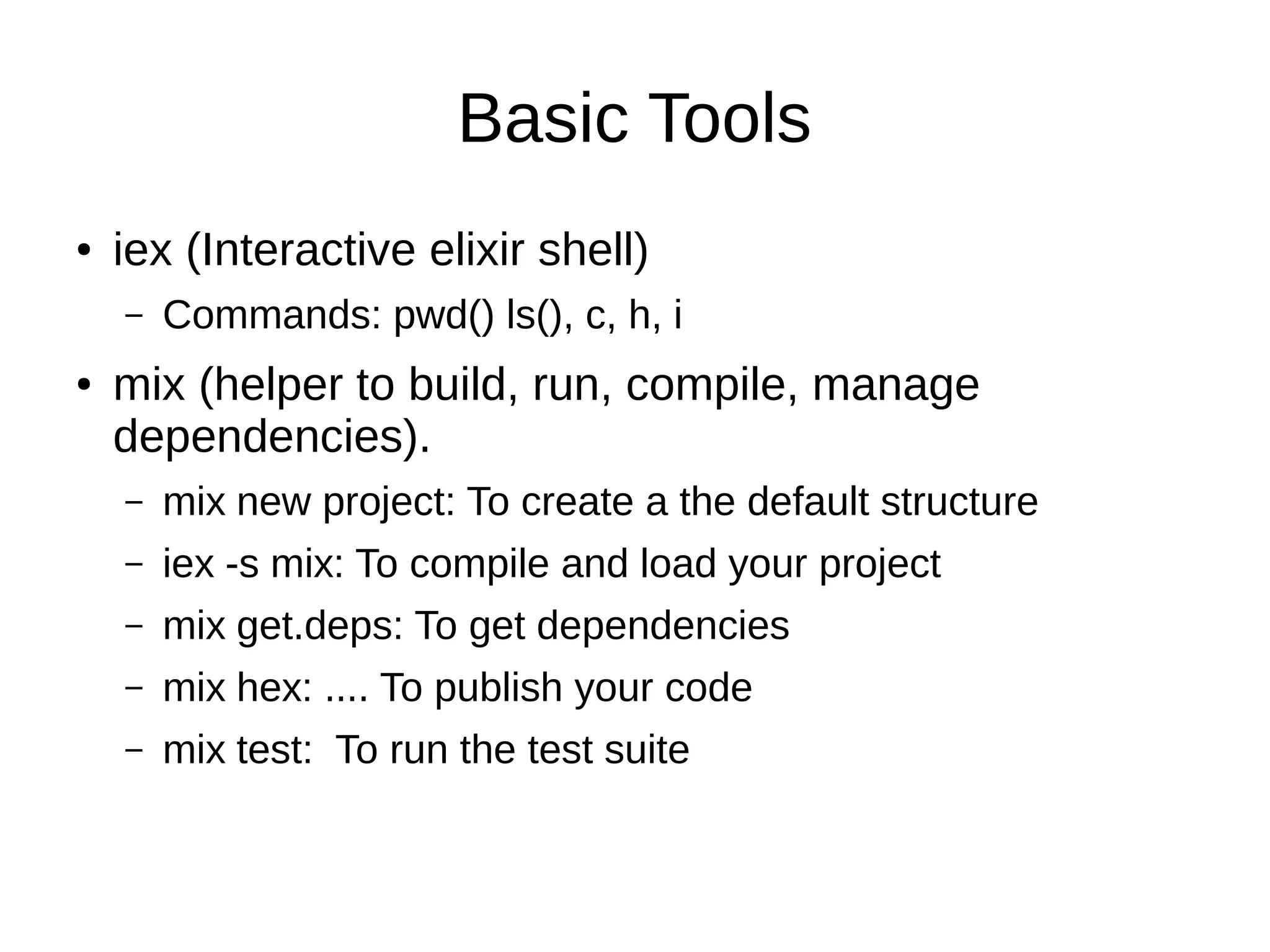 Basic Tools

• iex (Interactive elixir shell)
– Commands: pwd() ls(), c, h, i

• mix (helper to build, run, compile, manage dependencies).
– mix new project: To create a the default structure
– iex -s mix: To compile and load your project
– mix get.deps: To get dependencies
– mix hex: .... To publish your code
– mix test:  To run the test suite